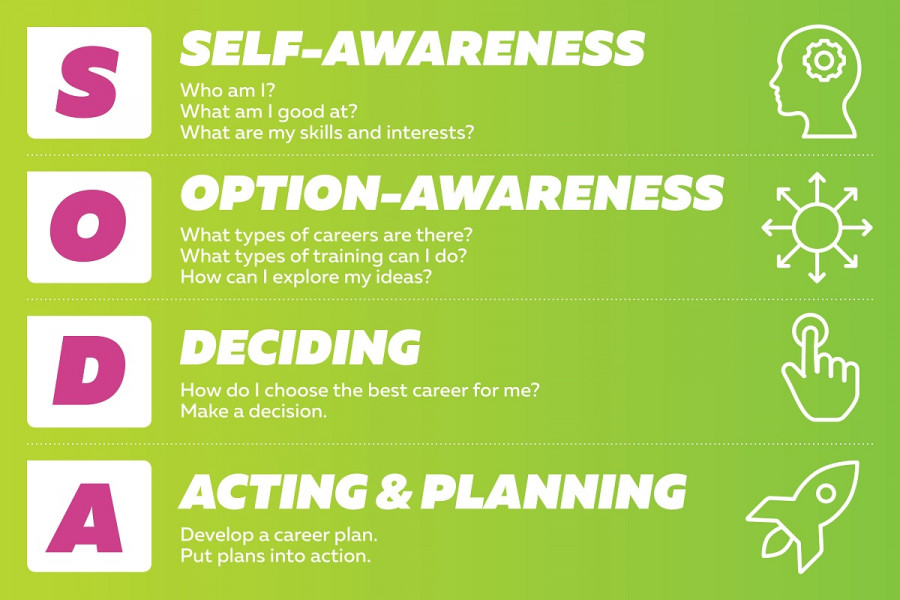 S
SELF-AWARENESS
Who am I?
What am I good at?
What are my skills and interests?

O
OPTION-AWARENESS
What types of careers are there?
What types of training can I do?
How can I explore my ideas?

D
DECIDING
How do I choose the best career for me?
Make a decision.

A
ACTING & PLANNING
Develop a career plan.
Put plans into action.